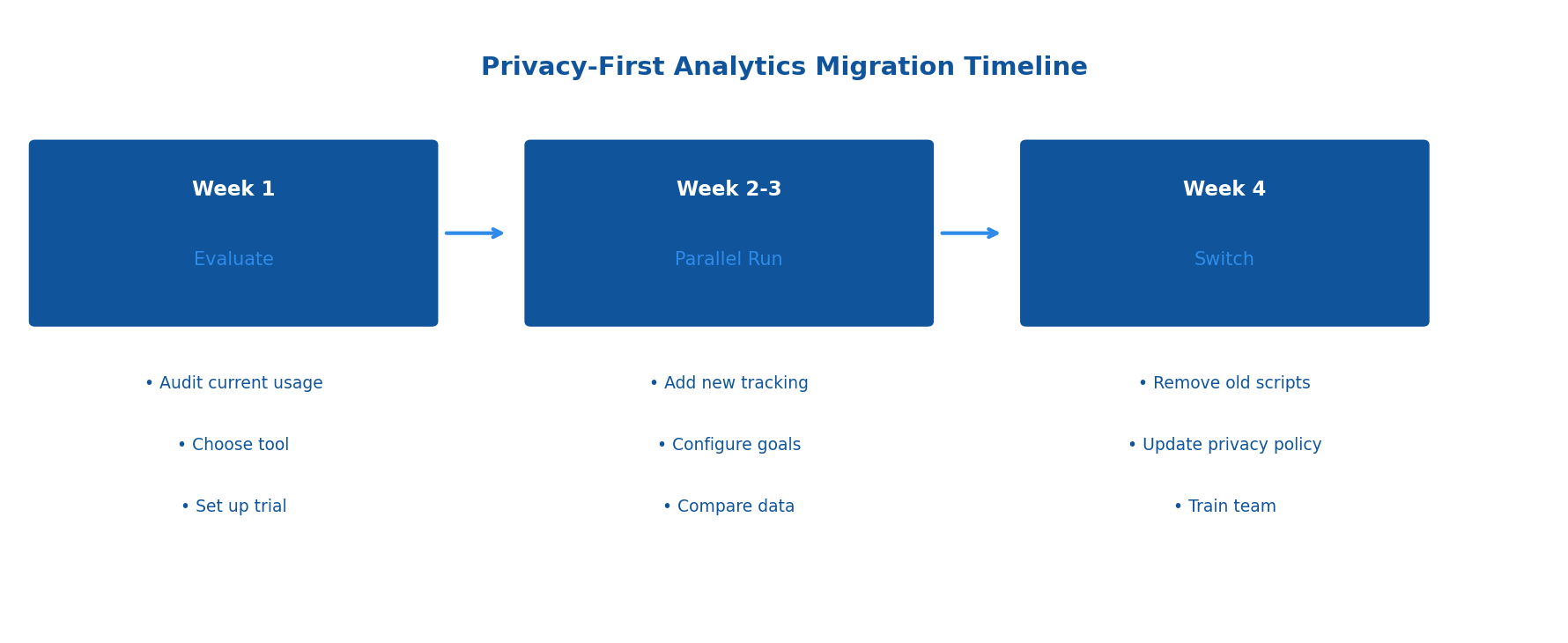 Privacy-First Analytics Migration Timeline

Week 1

Evaluate

• Audit current usage

• Choose tool

• Set up trial

Week 2-3

Parallel Run

• Add new tracking

• Configure goals

• Compare data

Week 4

Switch

• Remove old scripts

• Update privacy policy

• Train team